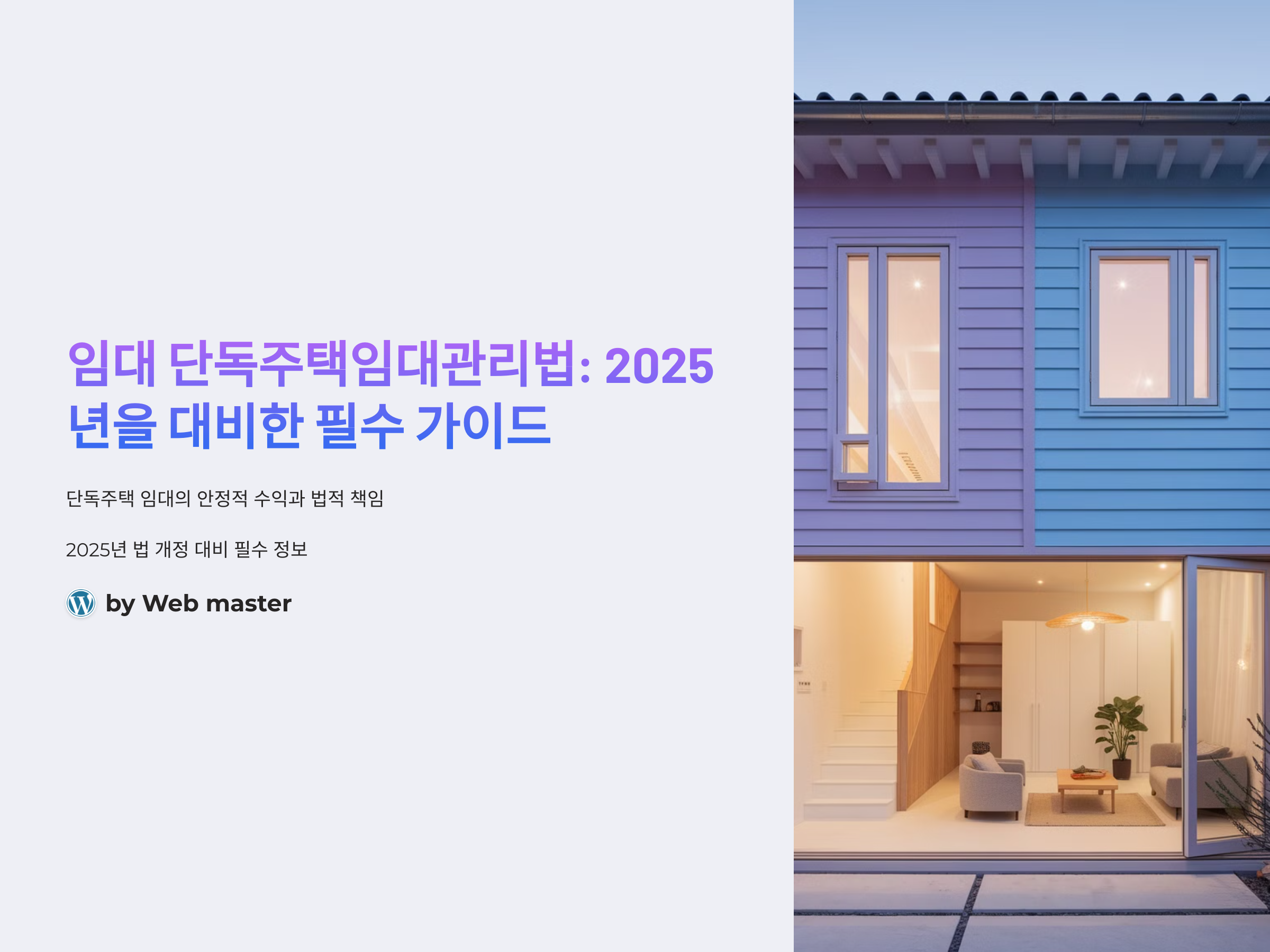 임대 단독주택임대관리법: 2025년을 대비한 필수 가이드

단독주택 임대의 안정적 수익과 법적 책임

2025년 법 개정 대비 필수 정보

by Web master